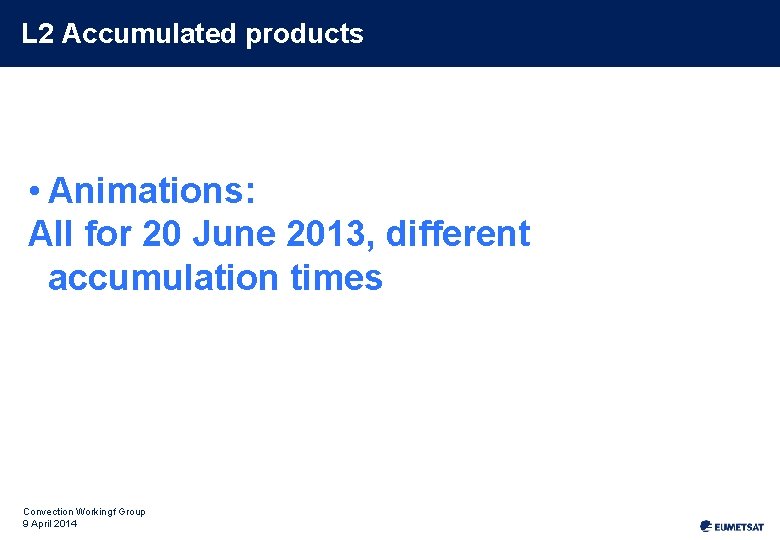 L2 Accumulated products

• Animations:
All for 20 June 2013, different accumulation times

Convection Workingf Group
9 April 2014

EUMETSAT